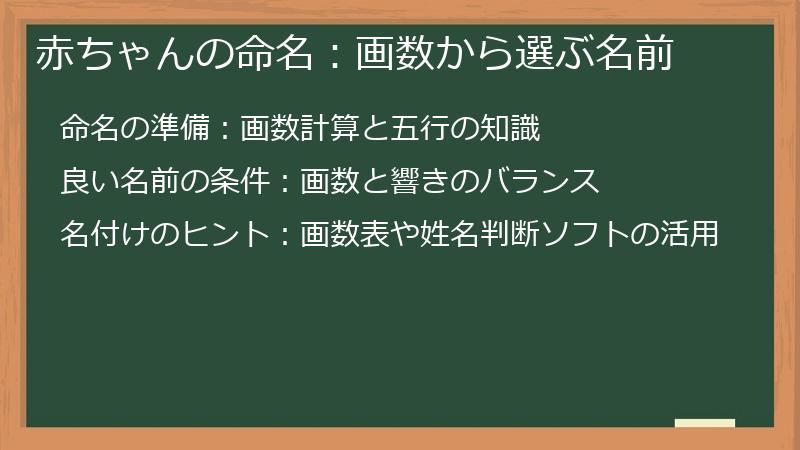 赤ちゃんの命名：画数から選ぶ名前

命名の準備：画数計算と五行の知識

良い名前の条件：画数と響きのバランス

名付けのヒント：画数表や姓名判断ソフトの活用